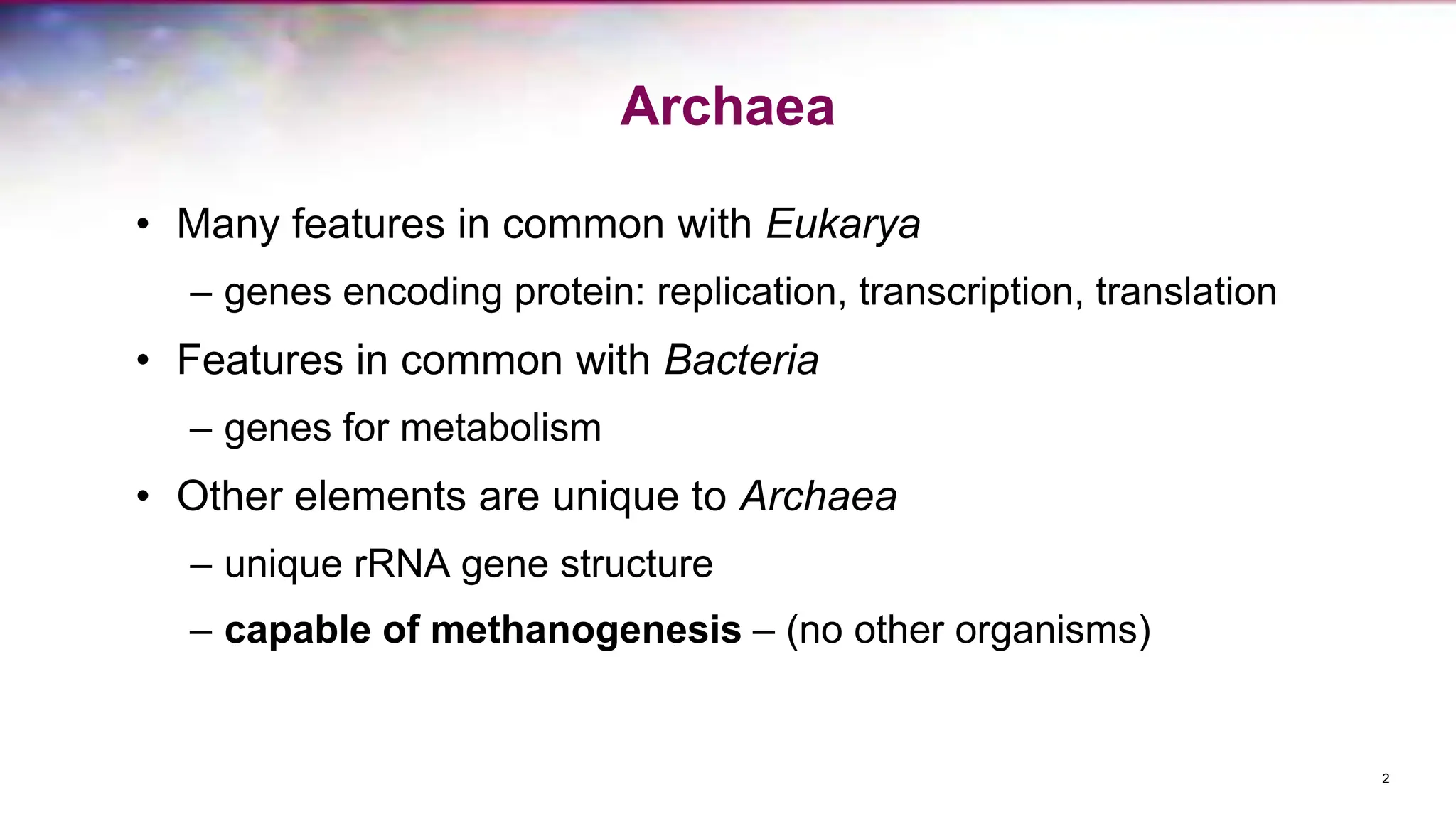 Archaea

• Many features in common with Eukarya
  – genes encoding protein: replication, transcription, translation
• Features in common with Bacteria
  – genes for metabolism
• Other elements are unique to Archaea
  – unique rRNA gene structure
  – capable of methanogenesis – (no other organisms)

2